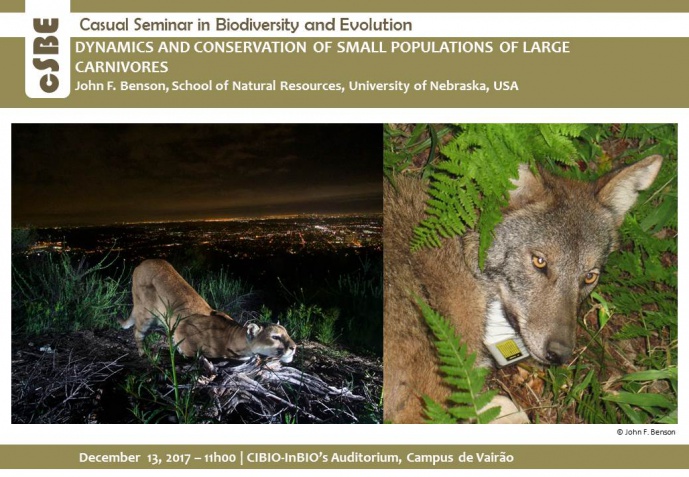 cSBE

Casual Seminar in Biodiversity and Evolution

DYNAMICS AND CONSERVATION OF SMALL POPULATIONS OF LARGE CARNIVORES

John F. Benson, School of Natural Resources, University of Nebraska, USA

© John F. Benson

December 13, 2017 – 11h00 | CIBIO-InBIO's Auditorium, Campus de Vairão